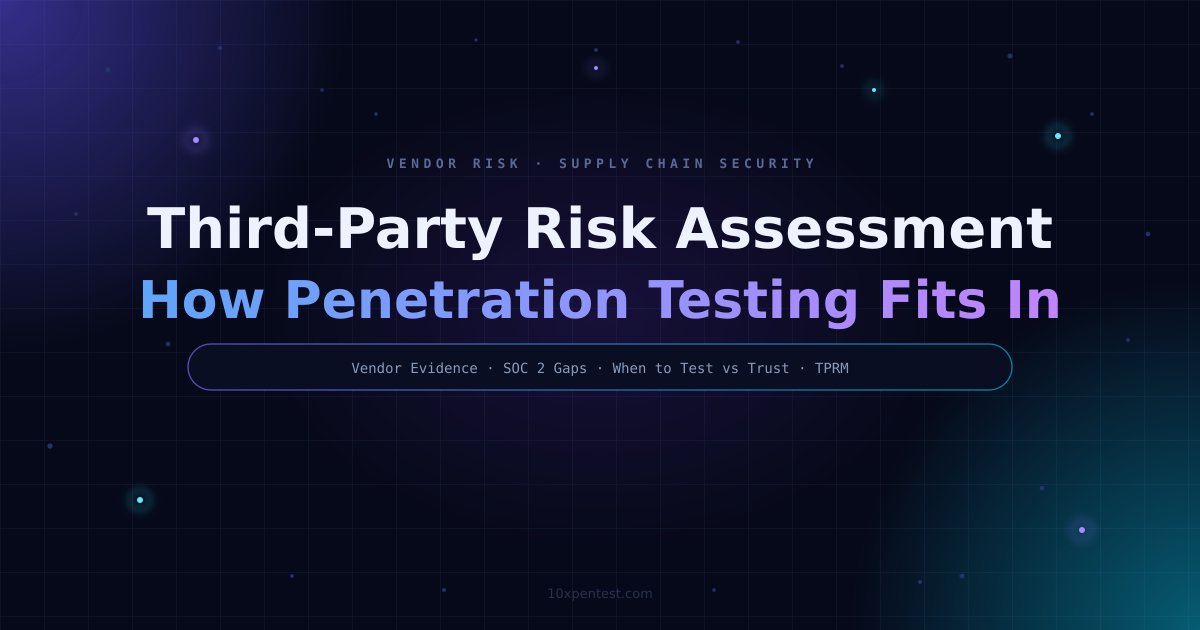 VENDOR RISK · SUPPLY CHAIN SECURITY

Third-Party Risk Assessment
How Penetration Testing Fits In

Vendor Evidence · SOC 2 Gaps · When to Test vs Trust · TPRM

10xpentest.com